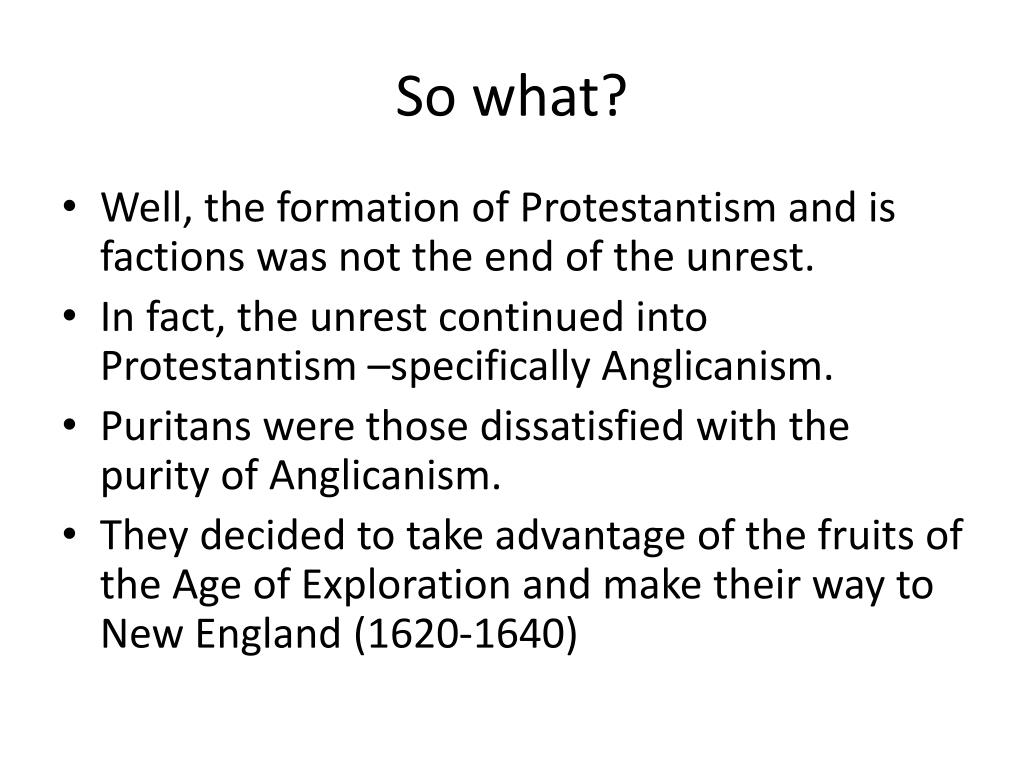 So what?

• Well, the formation of Protestantism and is factions was not the end of the unrest.
• In fact, the unrest continued into Protestantism –specifically Anglicanism.
• Puritans were those dissatisfied with the purity of Anglicanism.
• They decided to take advantage of the fruits of the Age of Exploration and make their way to New England (1620-1640)